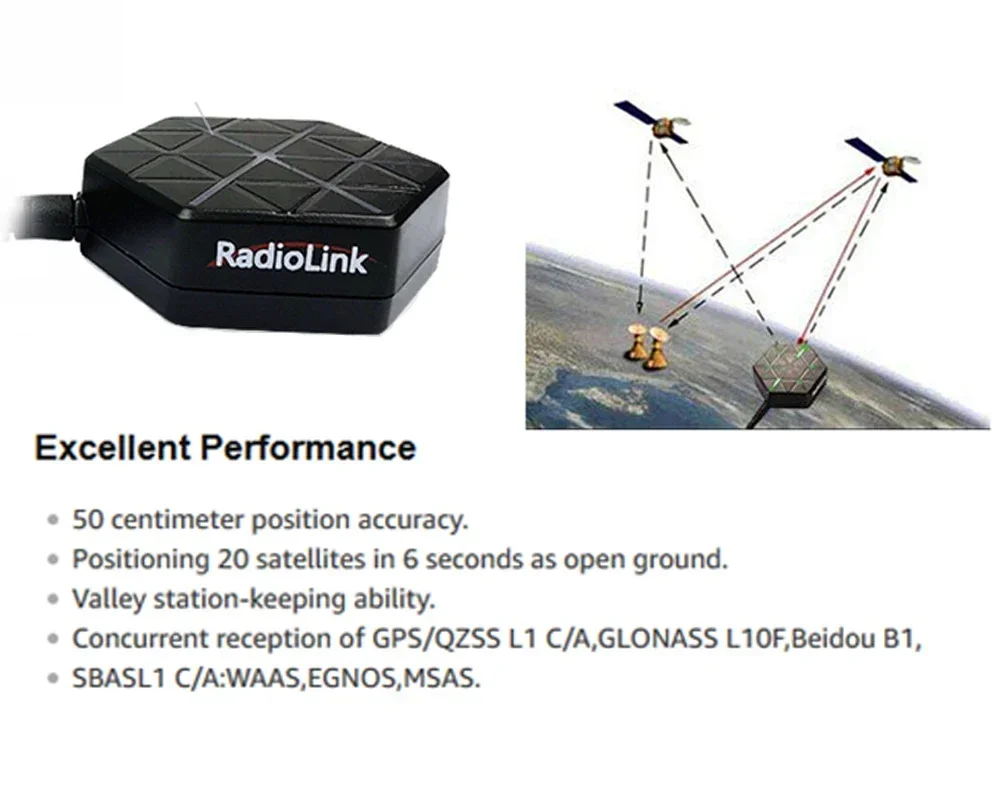 RadioLink

Excellent Performance

• 50 centimeter position accuracy.
• Positioning 20 satellites in 6 seconds as open ground.
• Valley station-keeping ability.
• Concurrent reception of GPS/QZSS L1 C/A,GLONASS L10F,Beidou B1,
• SBASL1 C/A:WAAS,EGNOS,MSAS.